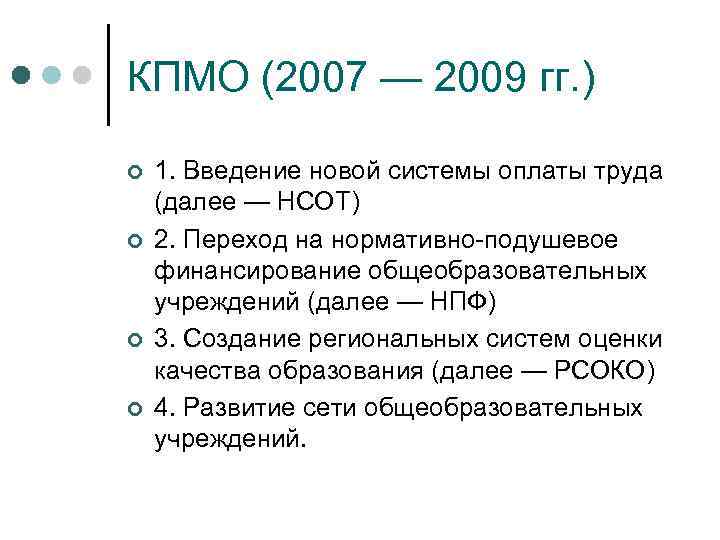 КПМО (2007 — 2009 гг.)

1. Введение новой системы оплаты труда (далее — НСОТ)

2. Переход на нормативно-подушевое финансирование общеобразовательных учреждений (далее — НПФ)

3. Создание региональных систем оценки качества образования (далее — РСОКО)

4. Развитие сети общеобразовательных учреждений.